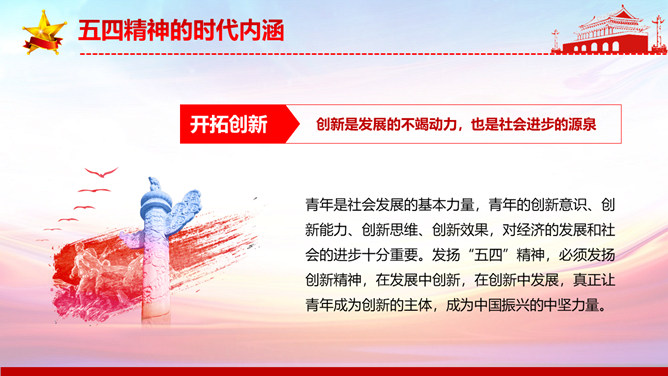 五四精神的时代内涵

开拓创新

创新是发展的不竭动力，也是社会进步的源泉

青年是社会发展的基本力量，青年的创新意识、创新能力、创新思维、创新效果，对经济的发展和社会的进步十分重要。发扬“五四”精神，必须发扬创新精神，在发展中创新，在创新中发展，真正让青年成为创新的主体，成为中国振兴的中坚力量。